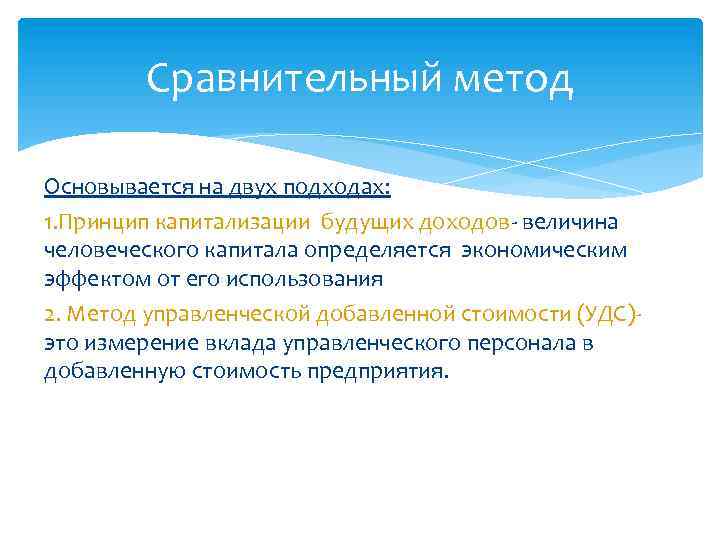 Сравнительный метод

Основывается на двух подходах:

1.Принцип капитализации будущих доходов- величина человеческого капитала определяется экономическим эффектом от его использования

2. Метод управленческой добавленной стоимости (УДС)- это измерение вклада управленческого персонала в добавленную стоимость предприятия.